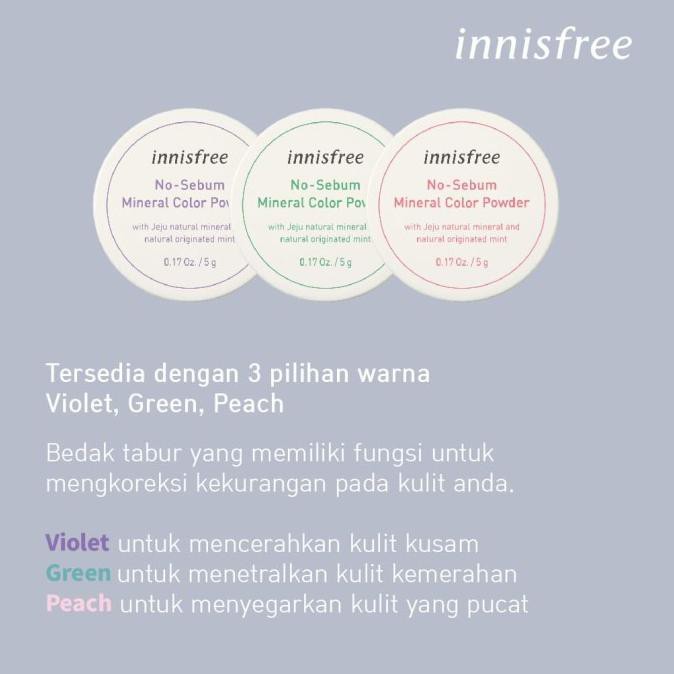 innisfree

innisfree
No-Sebum
Mineral Color Pov
with Jeju natural mineral
natural originated mint
0.17 Oz. / 5 g

innisfree
No-Sebum
Mineral Color Pov
with Jeju natural mineral
natural originated mint
0.17 Oz. / 5 g

innisfree
No-Sebum
Mineral Color Powder
with Jeju natural mineral and
natural originated mint
0.17 Oz. / 5 g

Tersedia dengan 3 pilihan warna
Violet, Green, Peach

Bedak tabur yang memiliki fungsi untuk mengkoreksi kekurangan pada kulit anda.

Violet untuk mencerahkan kulit kusam
Green untuk menetralkan kulit kemerahan
Peach untuk menyegarkan kulit yang pucat